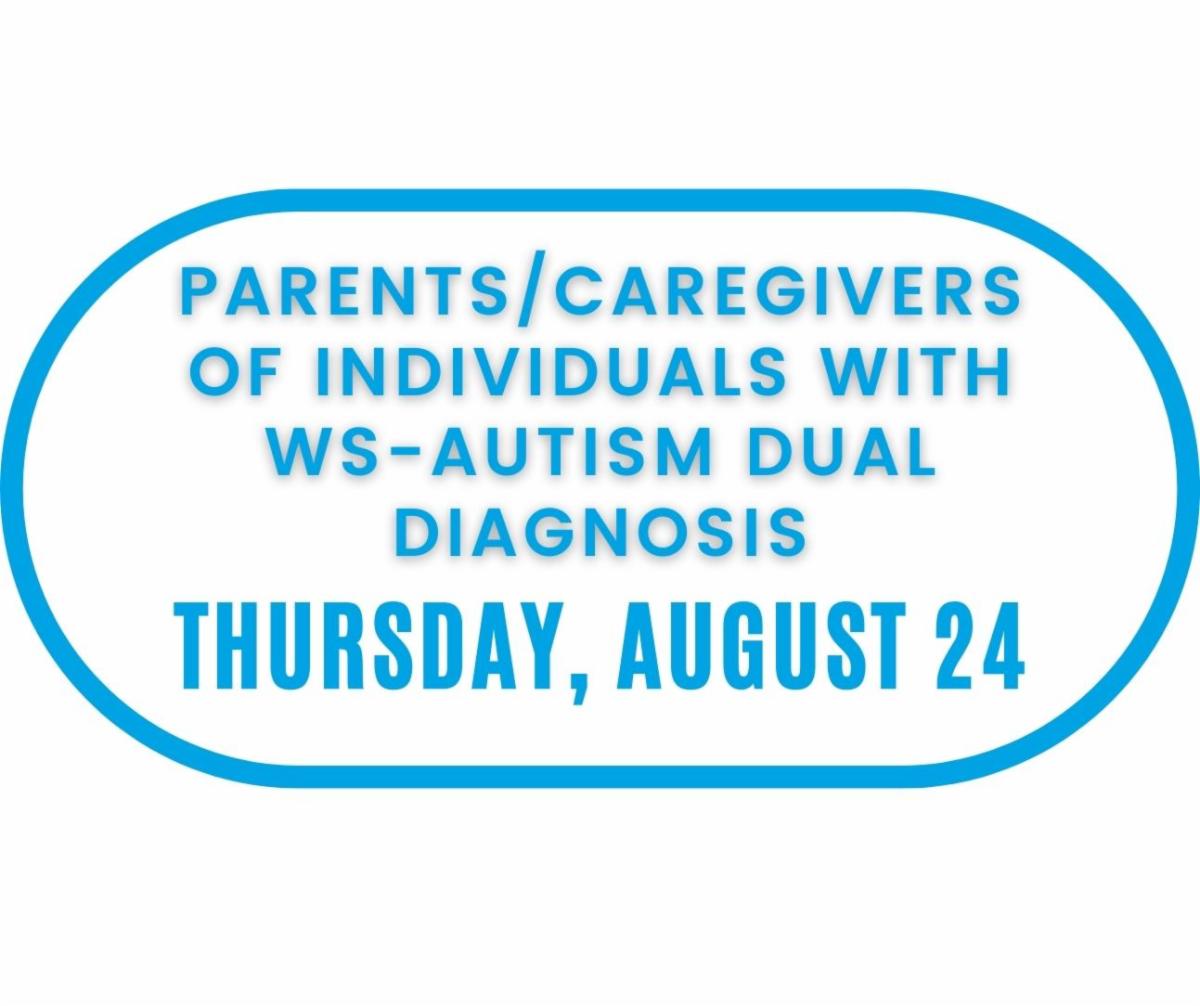 PARENTS/CAREGIVERS OF INDIVIDUALS WITH WS-AUTISM DUAL DIAGNOSIS

THURSDAY, AUGUST 24